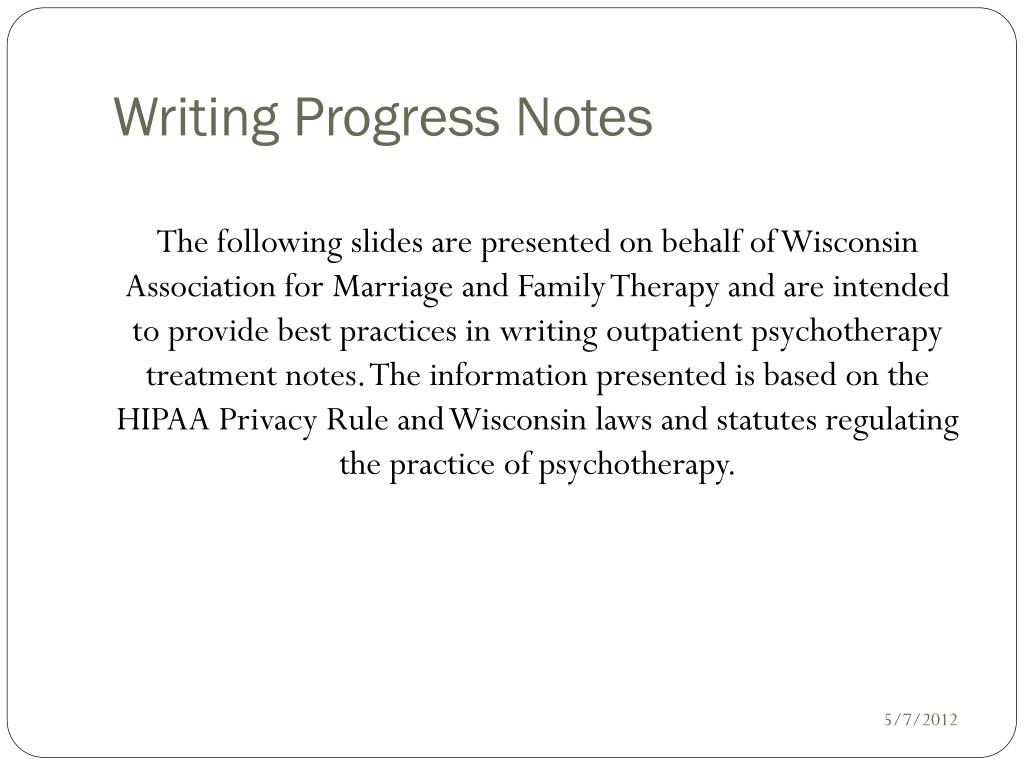 Writing Progress Notes

The following slides are presented on behalf of Wisconsin Association for Marriage and Family Therapy and are intended to provide best practices in writing outpatient psychotherapy treatment notes. The information presented is based on the HIPAA Privacy Rule and Wisconsin laws and statutes regulating the practice of psychotherapy.

5/7/2012